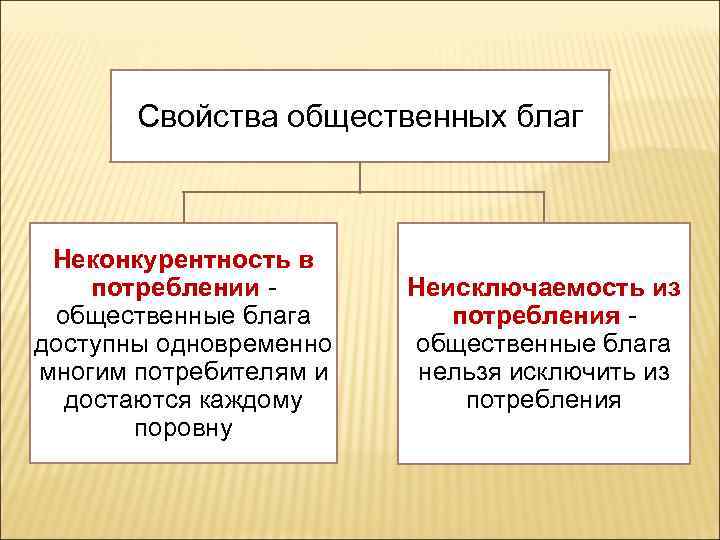 Свойства общественных благ

Неконкурентность в потреблении - общественные блага доступны одновременно многим потребителям и достаются каждому поровну

Неисключаемость из потребления - общественные блага нельзя исключить из потребления